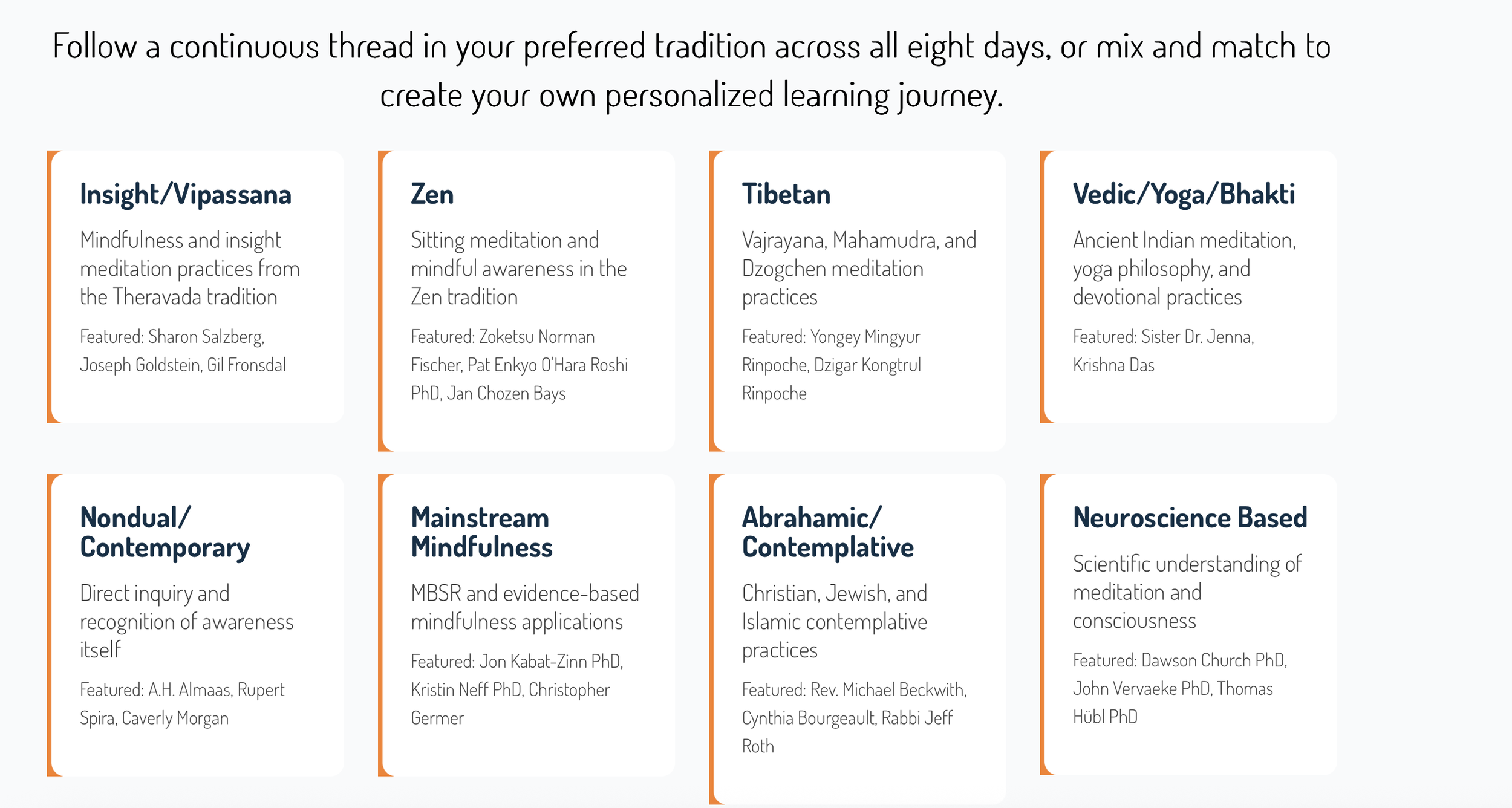 Follow a continuous thread in your preferred tradition across all eight days, or mix and match to create your own personalized learning journey.

Insight/Vipassana

Mindfulness and insight meditation practices from the Theravada tradition

Featured: Sharon Salzberg, Joseph Goldstein, Gil Fronsdal

Zen

Sitting meditation and mindful awareness in the Zen tradition

Featured: Zoketsu Norman Fischer, Pat Enkyo O'Hara Roshi PhD, Jan Chozen Bays

Tibetan

Vajrayana, Mahamudra, and Dzogchen meditation practices

Featured: Yongey Mingyur Rinpoche, Dzigar Kongtrul Rinpoche

Vedic/Yoga/Bhakti

Ancient Indian meditation, yoga philosophy, and devotional practices

Featured: Sister Dr. Jenna, Krishna Das

Nondual/ Contemporary

Direct inquiry and recognition of awareness itself

Featured: A.H. Almaas, Rupert Spira, Caverly Morgan

Mainstream Mindfulness

MBSR and evidence-based mindfulness applications

Featured: Jon Kabat-Zinn PhD, Kristin Neff PhD, Christopher Germer

Abrahamic/ Contemplative

Christian, Jewish, and Islamic contemplative practices

Featured: Rev. Michael Beckwith, Cynthia Bourgeault, Rabbi Jeff Roth

Neuroscience Based

Scientific understanding of meditation and consciousness

Featured: Dawson Church PhD, John Vervaeke PhD, Thomas Hübl PhD